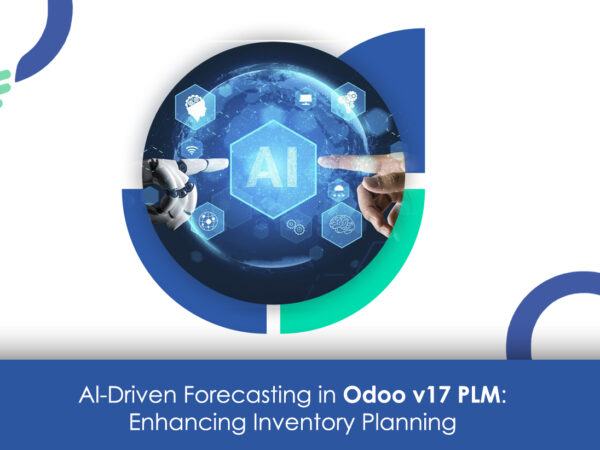 AI

AI-Driven Forecasting in Odoo v17 PLM: Enhancing Inventory Planning